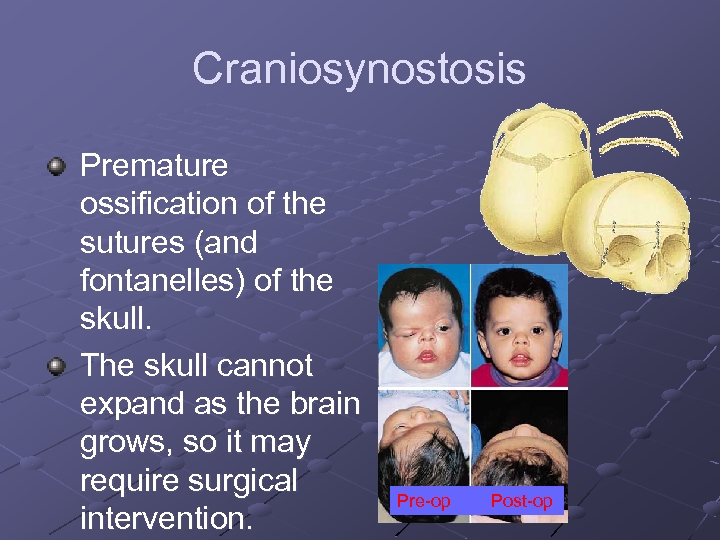 Craniosynostosis

Premature ossification of the sutures (and fontanelles) of the skull.

The skull cannot expand as the brain grows, so it may require surgical intervention.

Pre-op Post-op